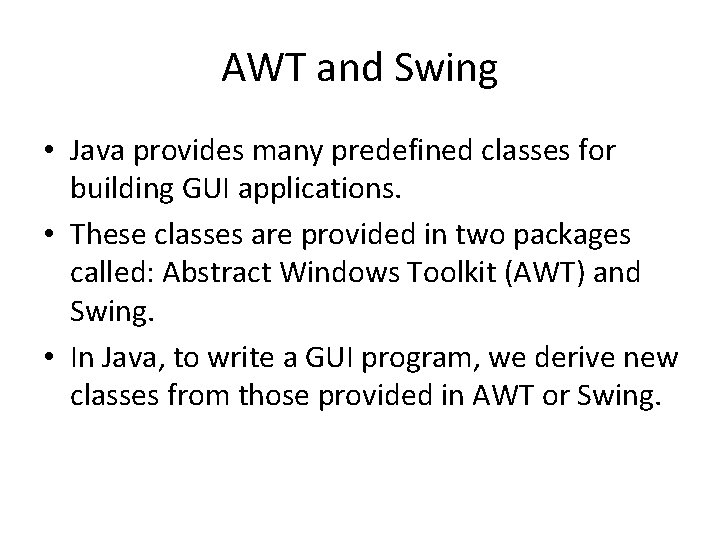 AWT and Swing

• Java provides many predefined classes for building GUI applications.

• These classes are provided in two packages called: Abstract Windows Toolkit (AWT) and Swing.

• In Java, to write a GUI program, we derive new classes from those provided in AWT or Swing.